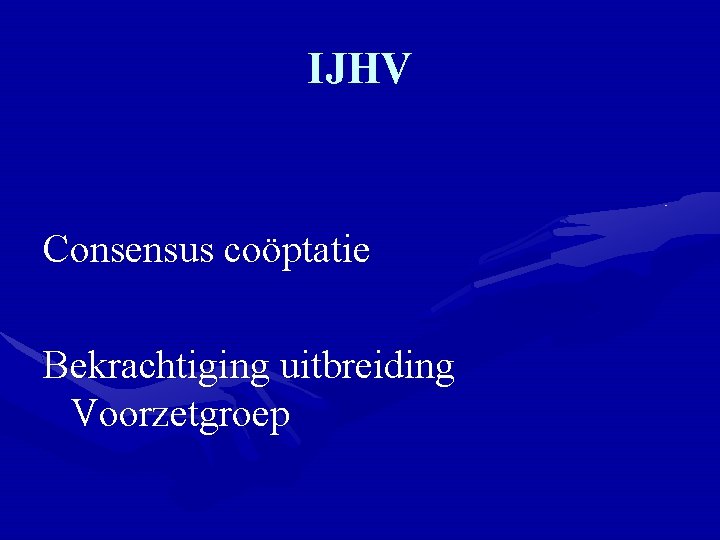 IJHV

Consensus coöptatie

Bekrachtiging uitbreiding Voorzetgroep